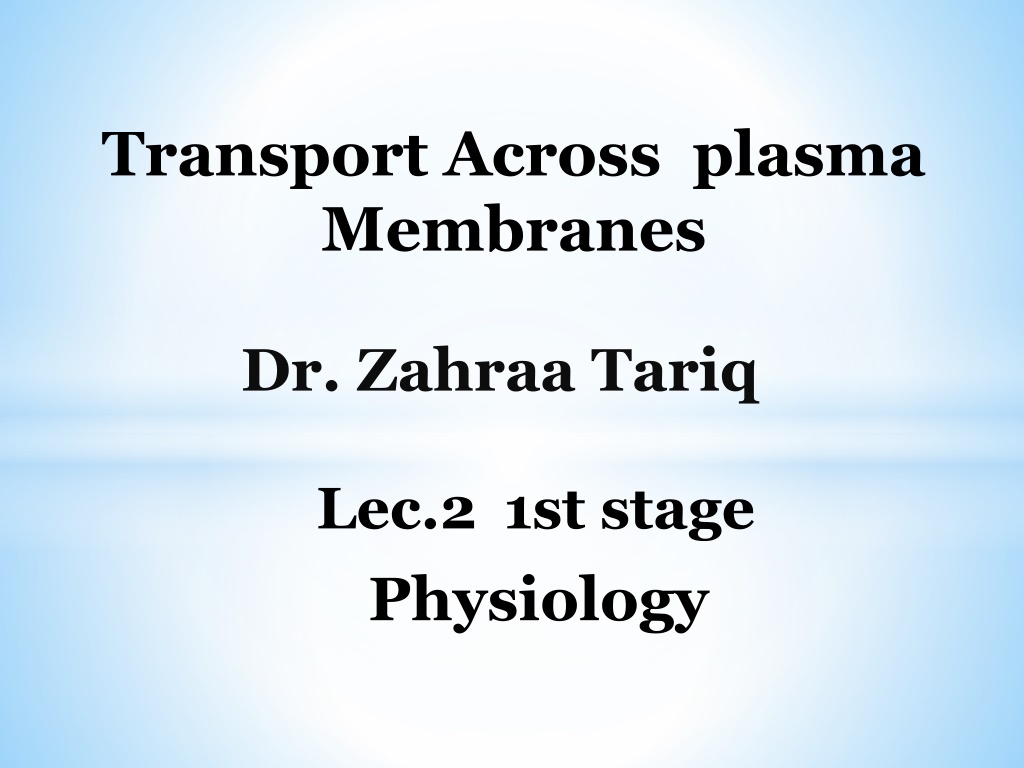 Transport Across plasma Membranes

Dr. Zahraa Tariq

Lec.2 1st stage

Physiology